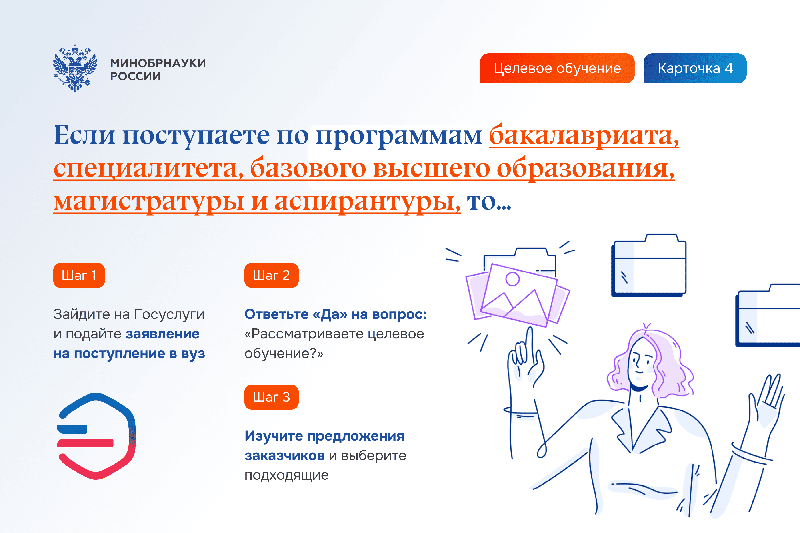 МИНОБРНАУКИ РОССИИ

Целевое обучение

Карточка 4

Если поступаете по программам бакалавриата, специалитета, базового высшего образования, магистратуры и аспирантуры, то...

Шаг 1

Зайдите на Госуслуги и подайте заявление на поступление в вуз

Шаг 2

Ответьте «Да» на вопрос: «Рассматриваете целевое обучение?»

Шаг 3

Изучите предложения заказчиков и выберите подходящие